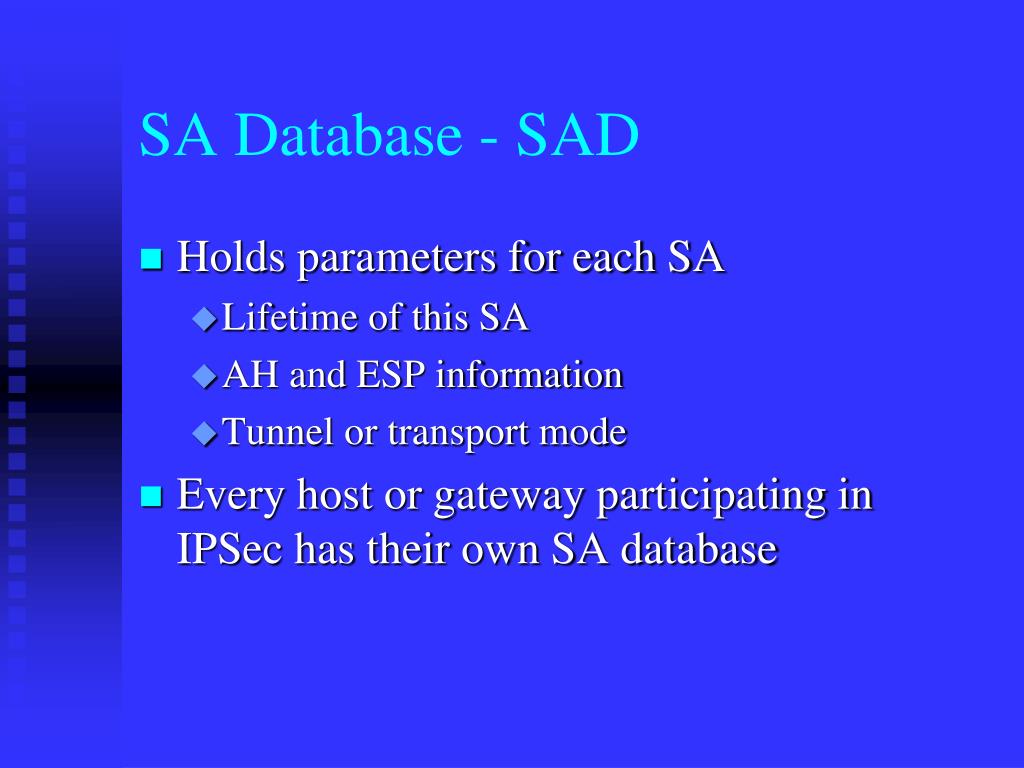 SA Database - SAD

Holds parameters for each SA
Lifetime of this SA
AH and ESP information
Tunnel or transport mode

Every host or gateway participating in IPSec has their own SA database